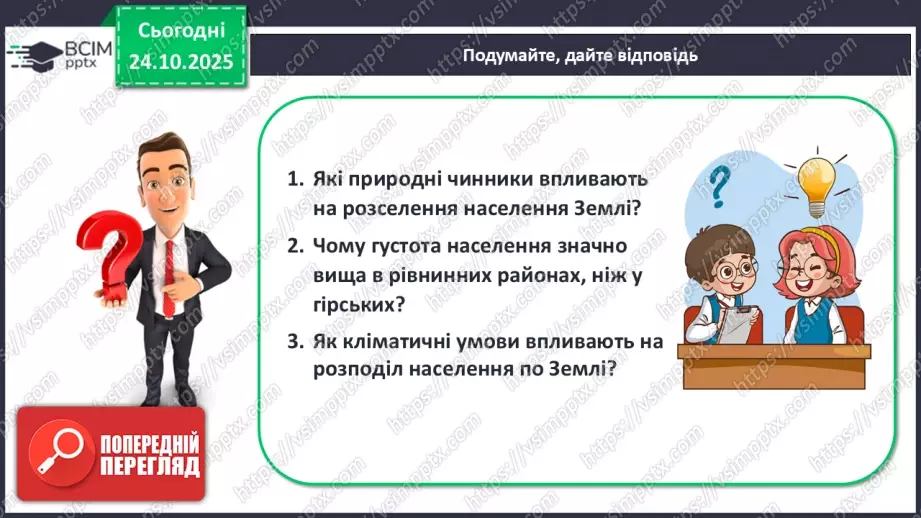 ВСІМ pptx

Сьогодні 24.10.2025

Подумайте, дайте відповідь

1. Які природні чинники впливають на розселення населення Землі?
2. Чому густота населення значно вища в рівнинних районах, ніж у гірських?
3. Як кліматичні умови впливають на розподіл населення по Землі?

ПОПЕРЕДНІЙ ПЕРЕГЛЯД

https://vsimpptx.com